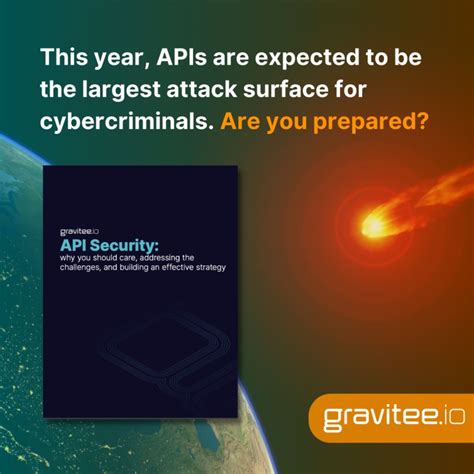 This year, APIs are expected to be the largest attack surface for cybercriminals. Are you prepared?

gravitee.io
API Security:
why you should care, addressing the challenges, and building an effective strategy

gravitee.io